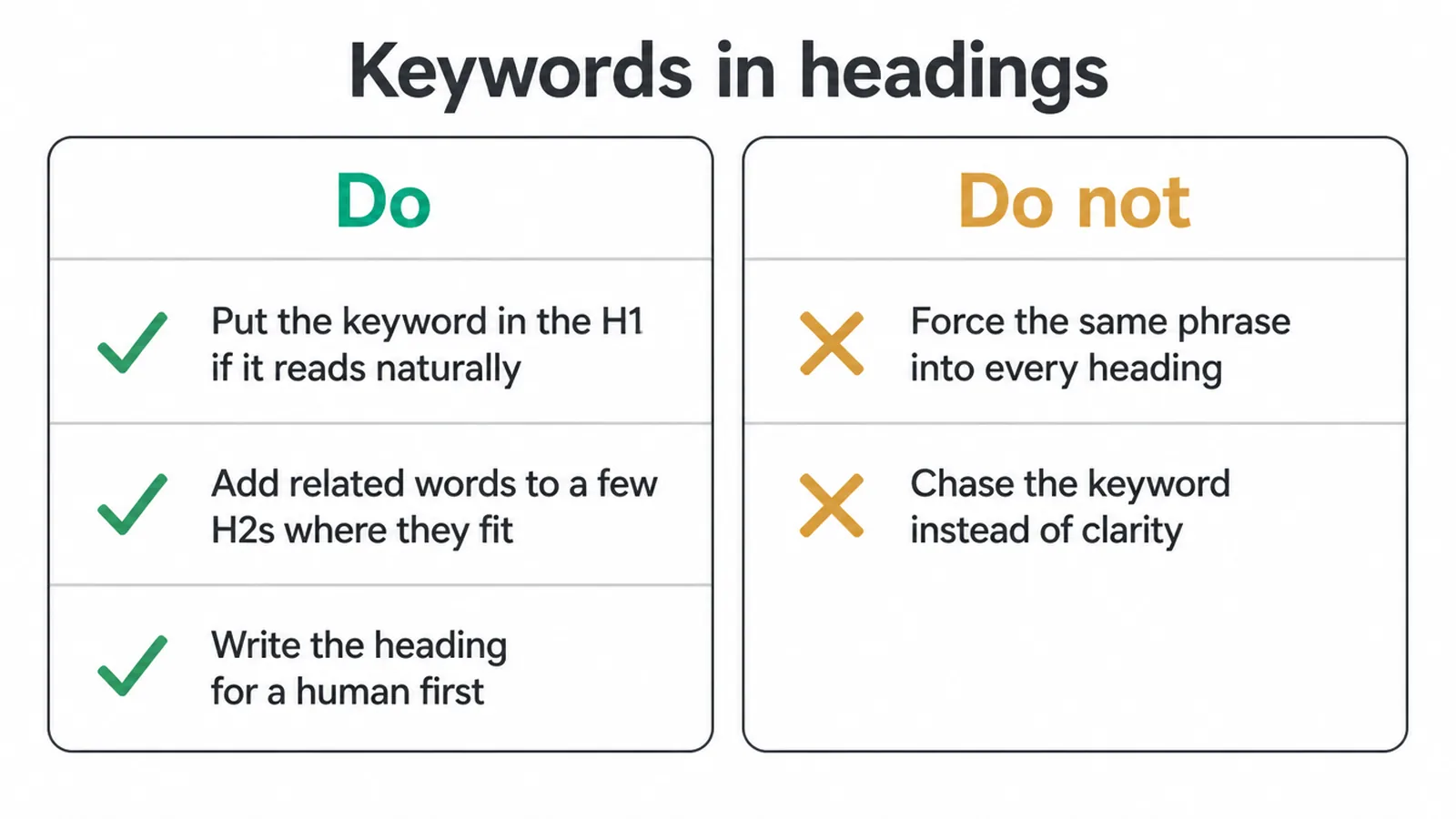 Keywords in headings

Do

Put the keyword in the H1 if it reads naturally

Add related words to a few H2s where they fit

Write the heading for a human first

Do not

Force the same phrase into every heading

Chase the keyword instead of clarity